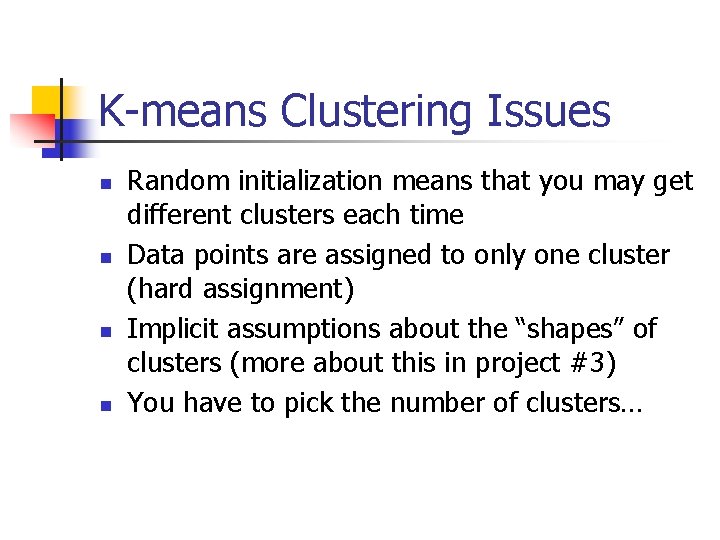 K-means Clustering Issues

- Random initialization means that you may get different clusters each time
- Data points are assigned to only one cluster (hard assignment)
- Implicit assumptions about the “shapes” of clusters (more about this in project #3)
- You have to pick the number of clusters…